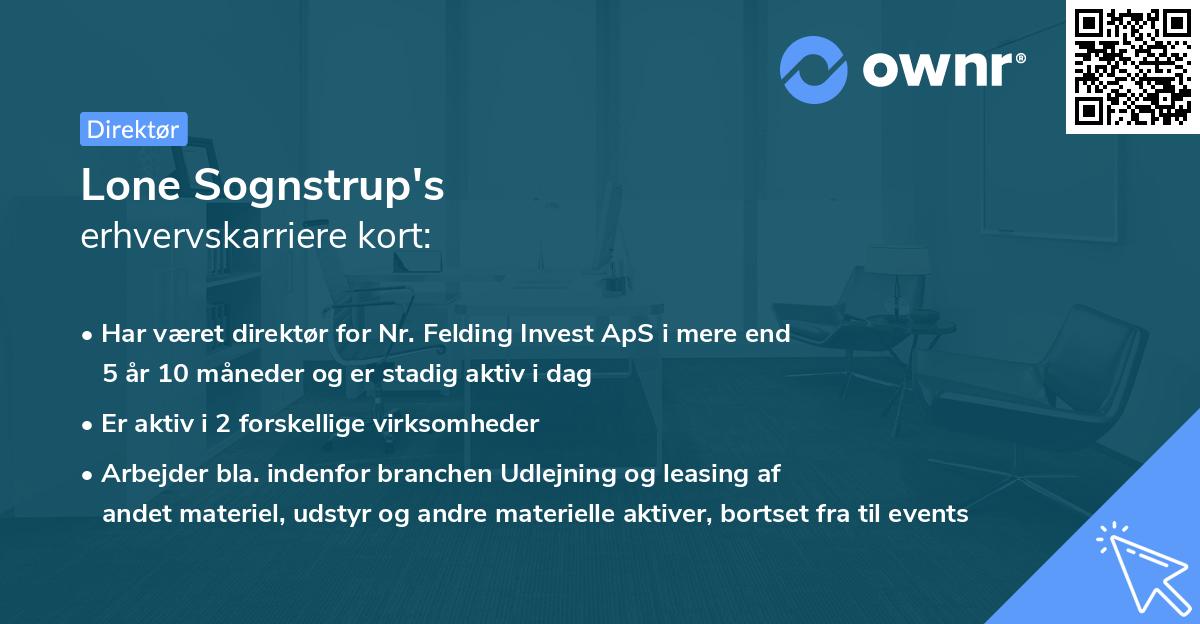 ownr®

Direktør

Lone Sognstrup's
erhvervskarriere kort:

• Har været direktør for Nr. Felding Invest ApS i mere end 5 år 10 måneder og er stadig aktiv i dag
• Er aktiv i 2 forskellige virksomheder
• Arbejder bla. indenfor branchen Udlejning og leasing af andet materiel, udstyr og andre materielle aktiver, bortset fra til events